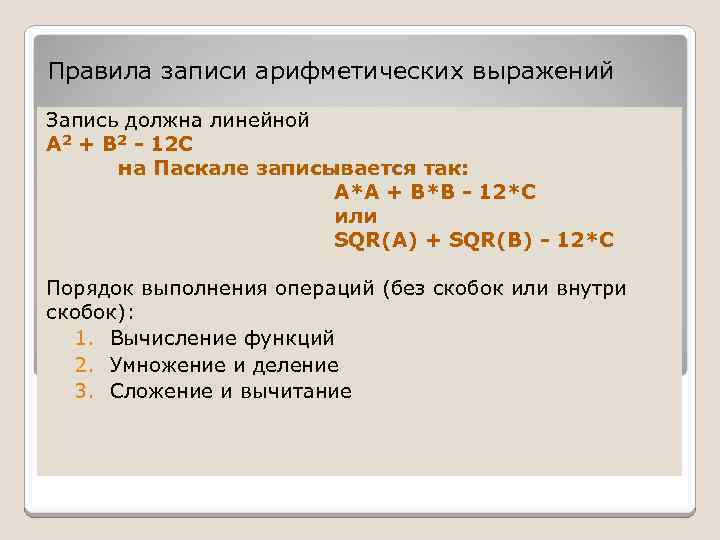 Правила записи арифметических выражений

Запись должна линейной
$A^2 + B^2 - 12C$
на Паскале записывается так:
A*A + B*B - 12*C
или
SQR(A) + SQR(B) - 12*C

Порядок выполнения операций (без скобок или внутри скобок):
1. Вычисление функций
2. Умножение и деление
3. Сложение и вычитание